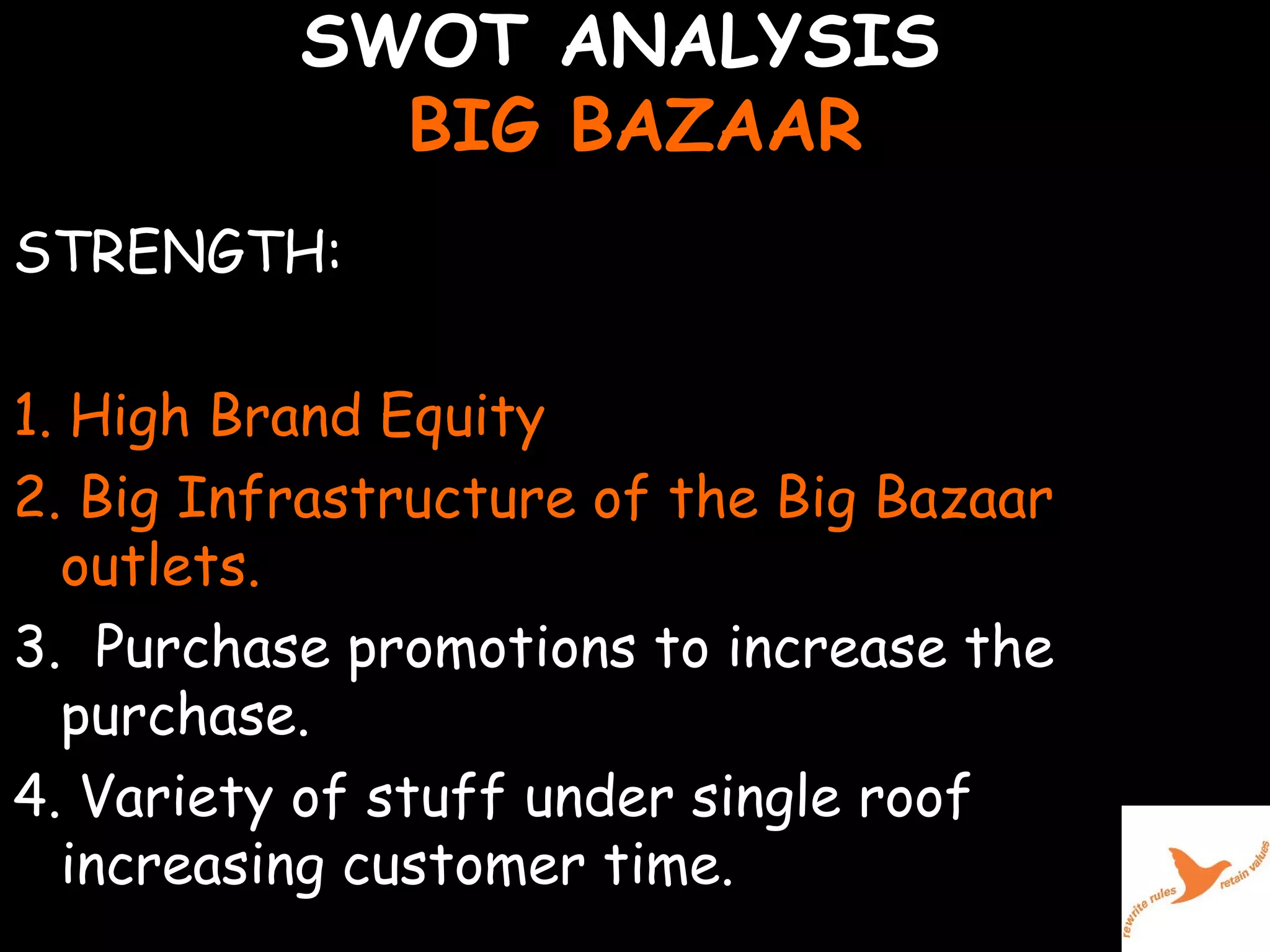 SWOT ANALYSIS
BIG BAZAAR

STRENGTH:

1. High Brand Equity
2. Big Infrastructure of the Big Bazaar outlets.
3. Purchase promotions to increase the purchase.
4. Variety of stuff under single roof increasing customer time.

rewrite rules retain values